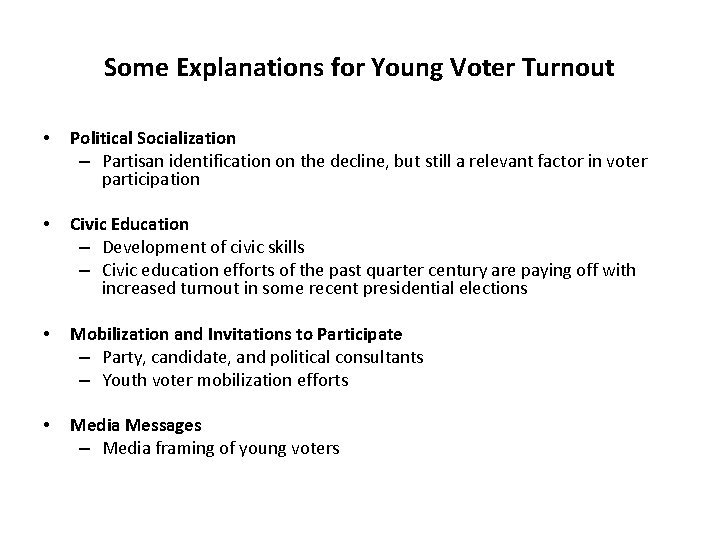 Some Explanations for Young Voter Turnout

• Political Socialization
 – Partisan identification on the decline, but still a relevant factor in voter participation

• Civic Education
 – Development of civic skills
 – Civic education efforts of the past quarter century are paying off with increased turnout in some recent presidential elections

• Mobilization and Invitations to Participate
 – Party, candidate, and political consultants
 – Youth voter mobilization efforts

• Media Messages
 – Media framing of young voters